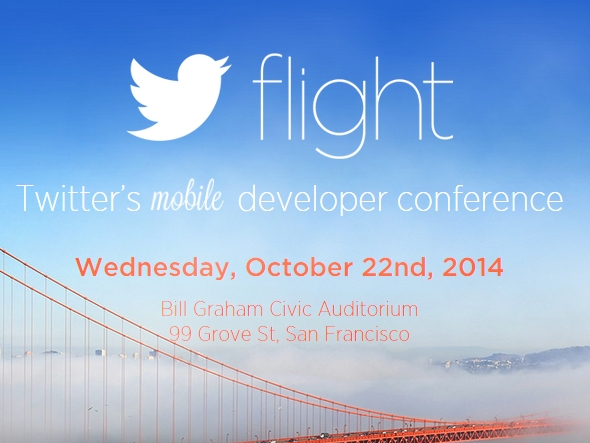 flight

Twitter's mobile developer conference

Wednesday, October 22nd, 2014

Bill Graham Civic Auditorium
99 Grove St, San Francisco